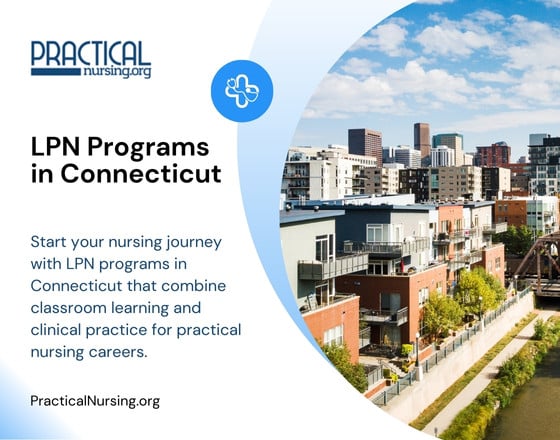 PRACTICAL
nursing.org

LPN Programs in Connecticut

Start your nursing journey with LPN programs in Connecticut that combine classroom learning and clinical practice for practical nursing careers.

PracticalNursing.org